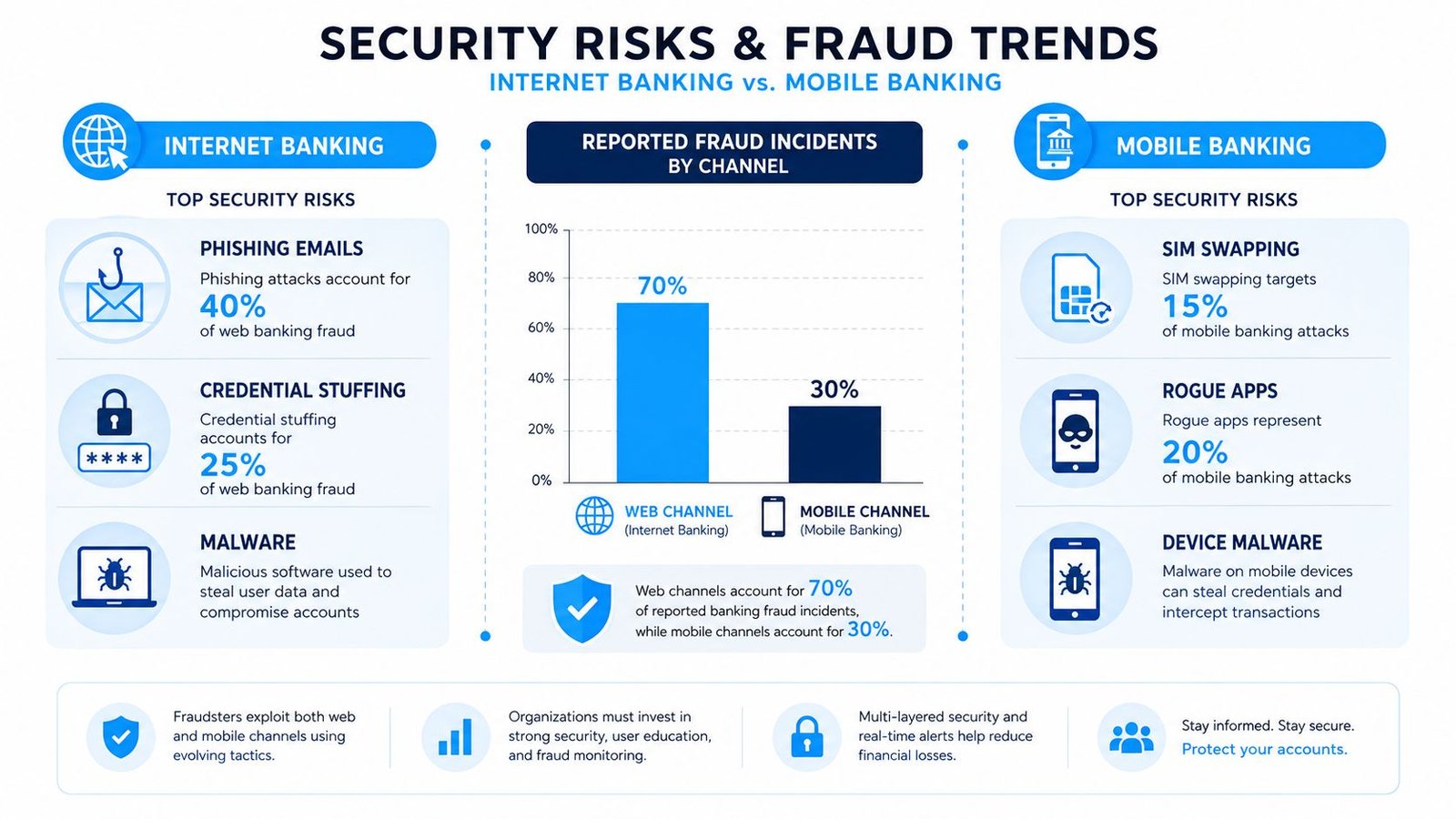 SECURITY RISKS & FRAUD TRENDS
INTERNET BANKING vs. MOBILE BANKING

INTERNET BANKING

TOP SECURITY RISKS

PHISHING EMAILS
Phishing attacks account for
40%
of web banking fraud

CREDENTIAL STUFFING
Credential stuffing accounts for
25%
of web banking fraud

****

MALWARE
Malicious software used to steal user data and compromise accounts

REPORTED FRAUD INCIDENTS BY CHANNEL

100%
80%
60%
40%
20%
0%

70%
30%

WEB CHANNEL
(Internet Banking)
MOBILE CHANNEL
(Mobile Banking)

Web channels account for 70% of reported banking fraud incidents, while mobile channels account for 30%.

MOBILE BANKING

TOP SECURITY RISKS

SIM SWAPPING
SIM swapping targets
15%
of mobile banking attacks

ROGUE APPS
Rogue apps represent
20%
of mobile banking attacks

DEVICE MALWARE
Malware on mobile devices can steal credentials and intercept transactions

Fraudsters exploit both web and mobile channels using evolving tactics.

Organizations must invest in strong security, user education, and fraud monitoring.

Multi-layered security and real-time alerts help reduce financial losses.

Stay informed. Stay secure.
Protect your accounts.